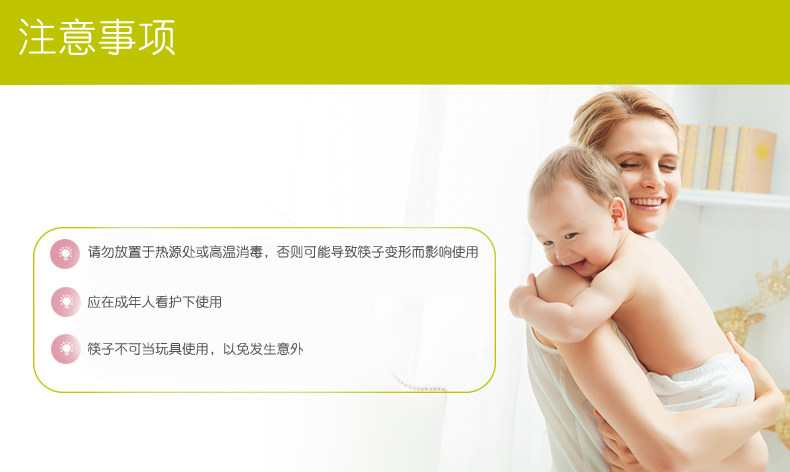 注意事项

请勿放置于热源处或高温消毒，否则可能导致筷子变形而影响使用

应在成年人看护下使用

筷子不可当玩具使用，以免发生意外